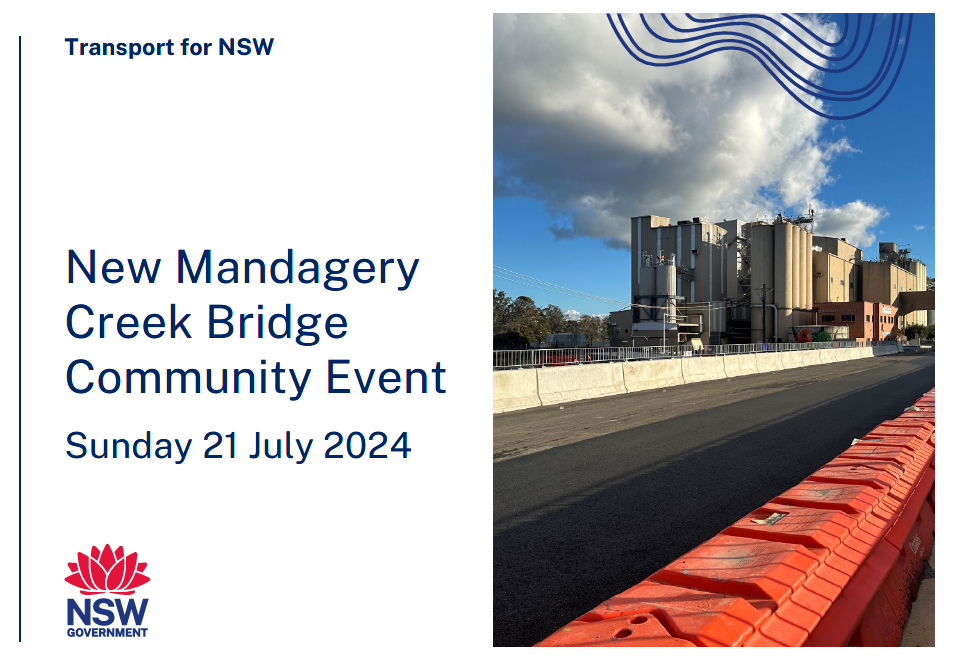 Transport for NSW

New Mandagery Creek Bridge Community Event

Sunday 21 July 2024

NSW
GOVERNMENT